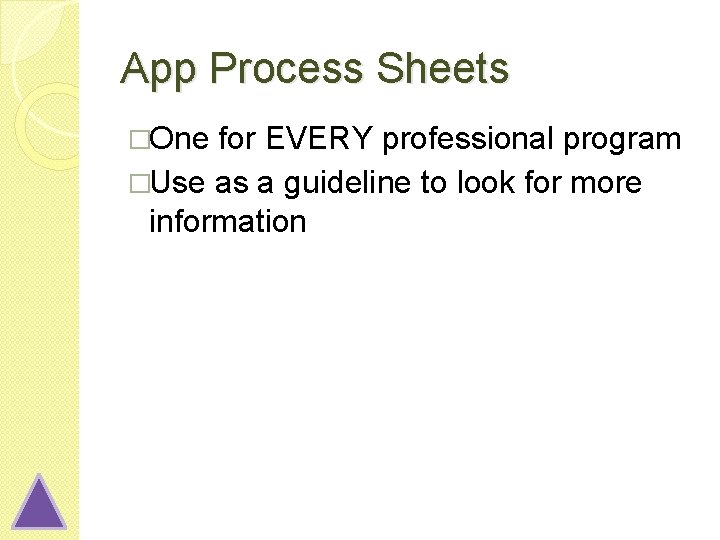 App Process Sheets

□One for EVERY professional program

□Use as a guideline to look for more information